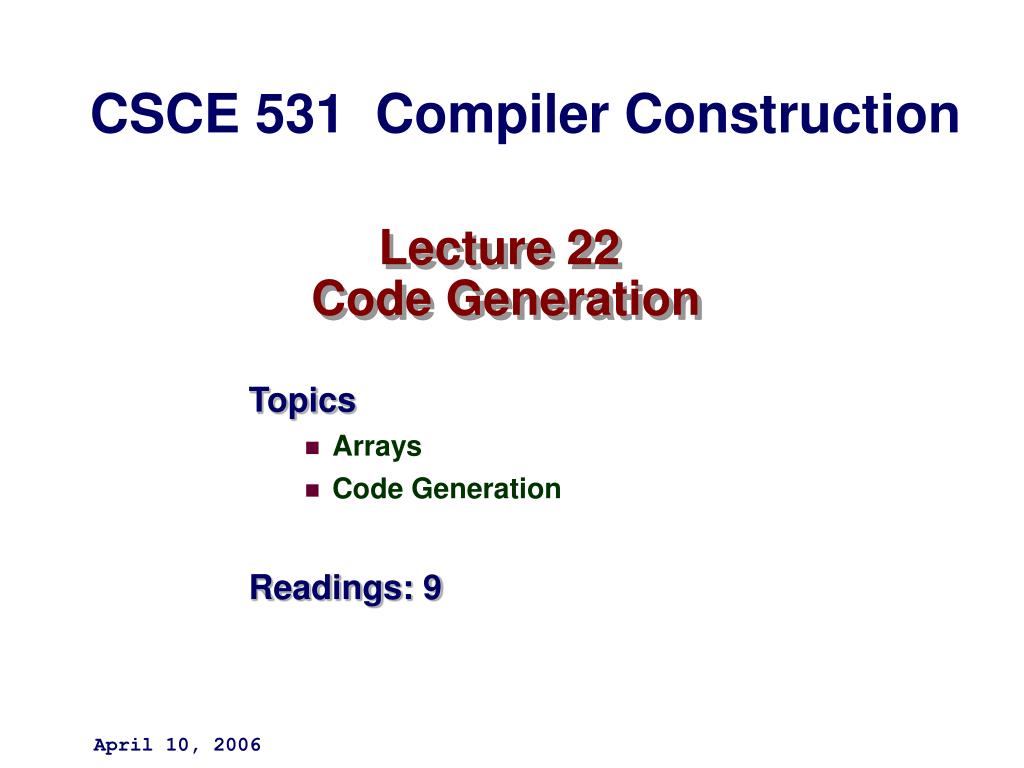 CSCE 531 Compiler Construction

Lecture 22
Code Generation

Topics

- Arrays
- Code Generation

Readings: 9

April 10, 2006